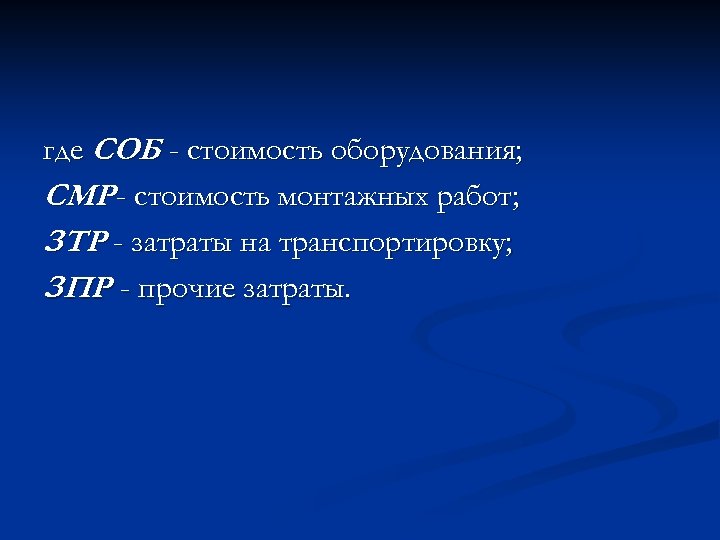 где СОБ - стоимость оборудования;
СМР- стоимость монтажных работ;
ЗТР - затраты на транспортировку;
ЗПР - прочие затраты.